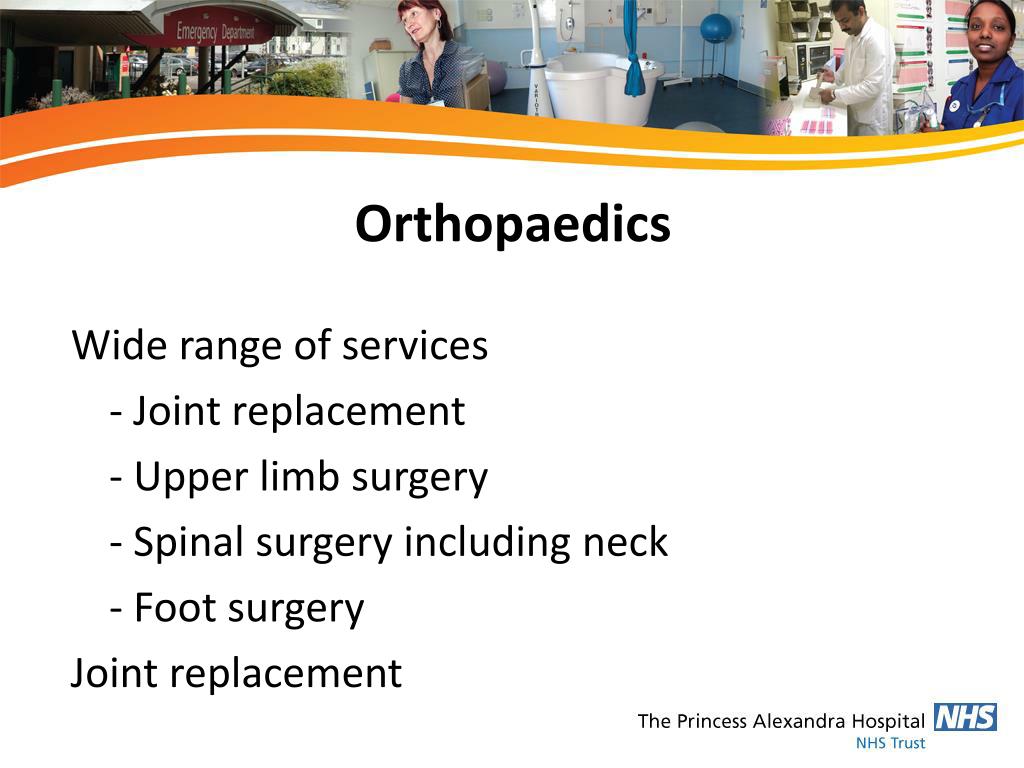 Emergency Department

Orthopaedics

Wide range of services

- Joint replacement
- Upper limb surgery
- Spinal surgery including neck
- Foot surgery

Joint replacement

The Princess Alexandra Hospital NHS
NHS Trust